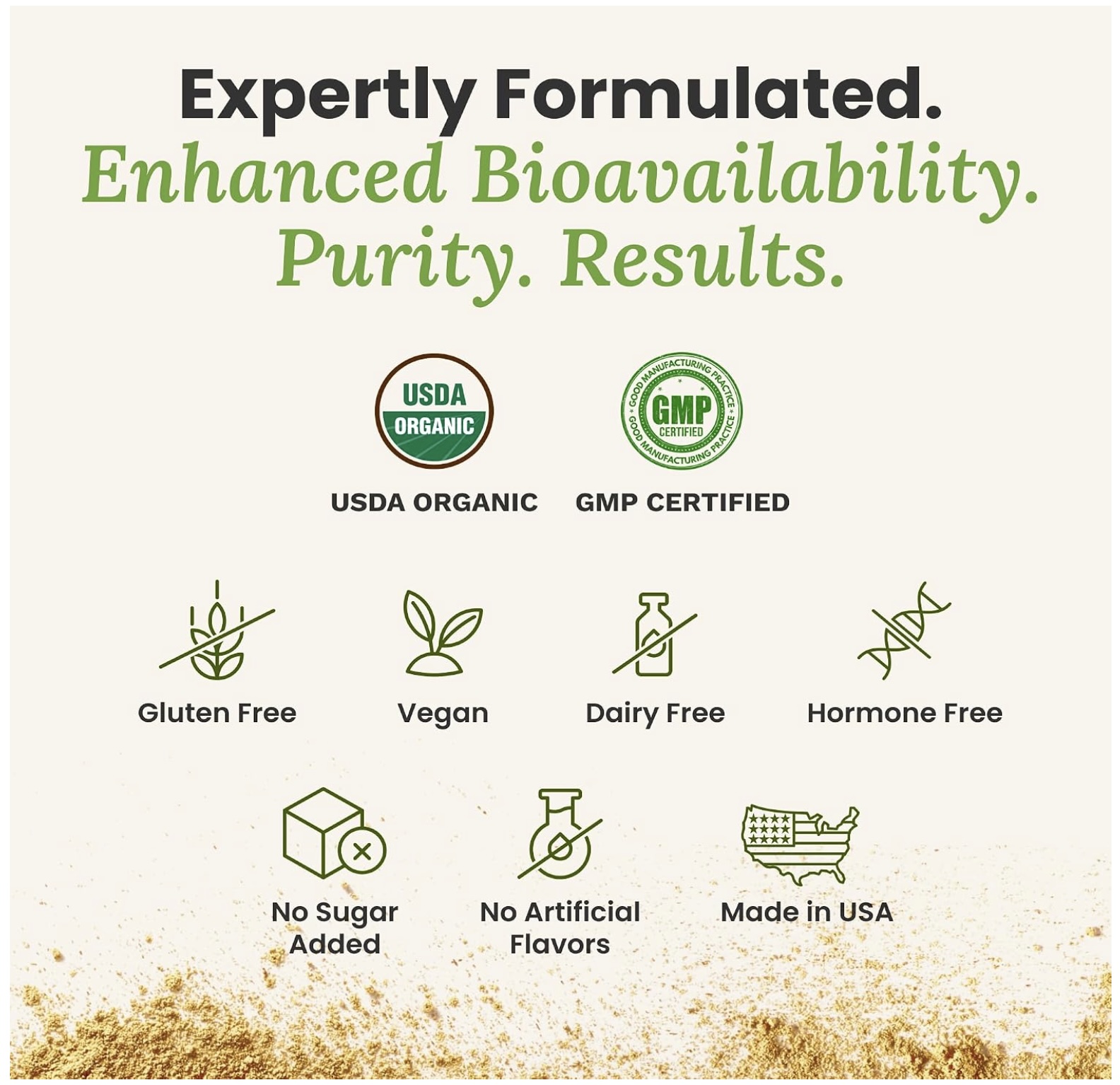 Expertly Formulated.
Enhanced Bioavailability.
Purity. Results.

USDA
ORGANIC

GOOD MANUFACTURING PRACTICE
GMP
CERTIFIED
GOOD MANUFACTURING PRACTICE

USDA ORGANIC

GMP CERTIFIED

Gluten Free

Vegan

Dairy Free

Hormone Free

No Sugar Added

No Artificial Flavors

Made in USA